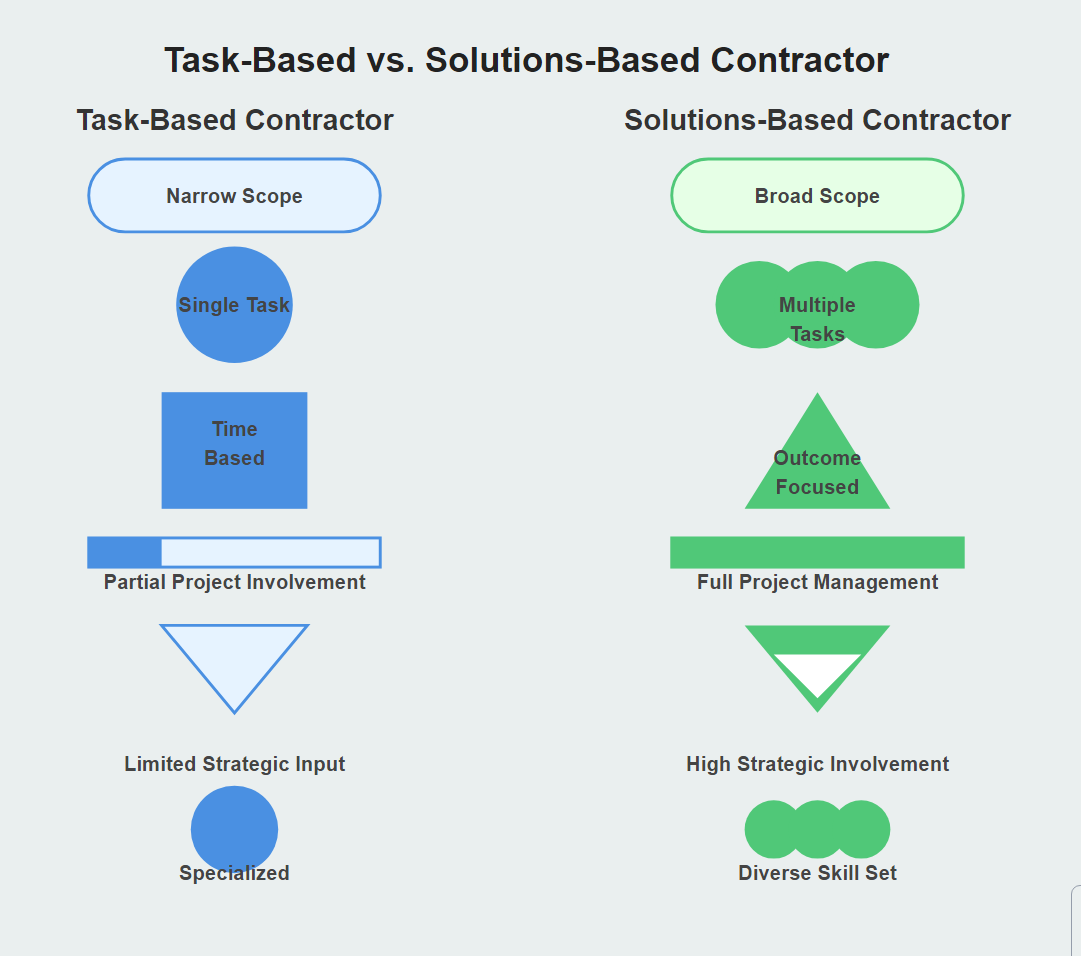 Task-Based vs. Solutions-Based Contractor

Task-Based Contractor

Narrow Scope

Single Task

Time Based

Partial Project Involvement

Limited Strategic Input

Specialized

Solutions-Based Contractor

Broad Scope

Multiple Tasks

Outcome Focused

Full Project Management

High Strategic Involvement

Diverse Skill Set